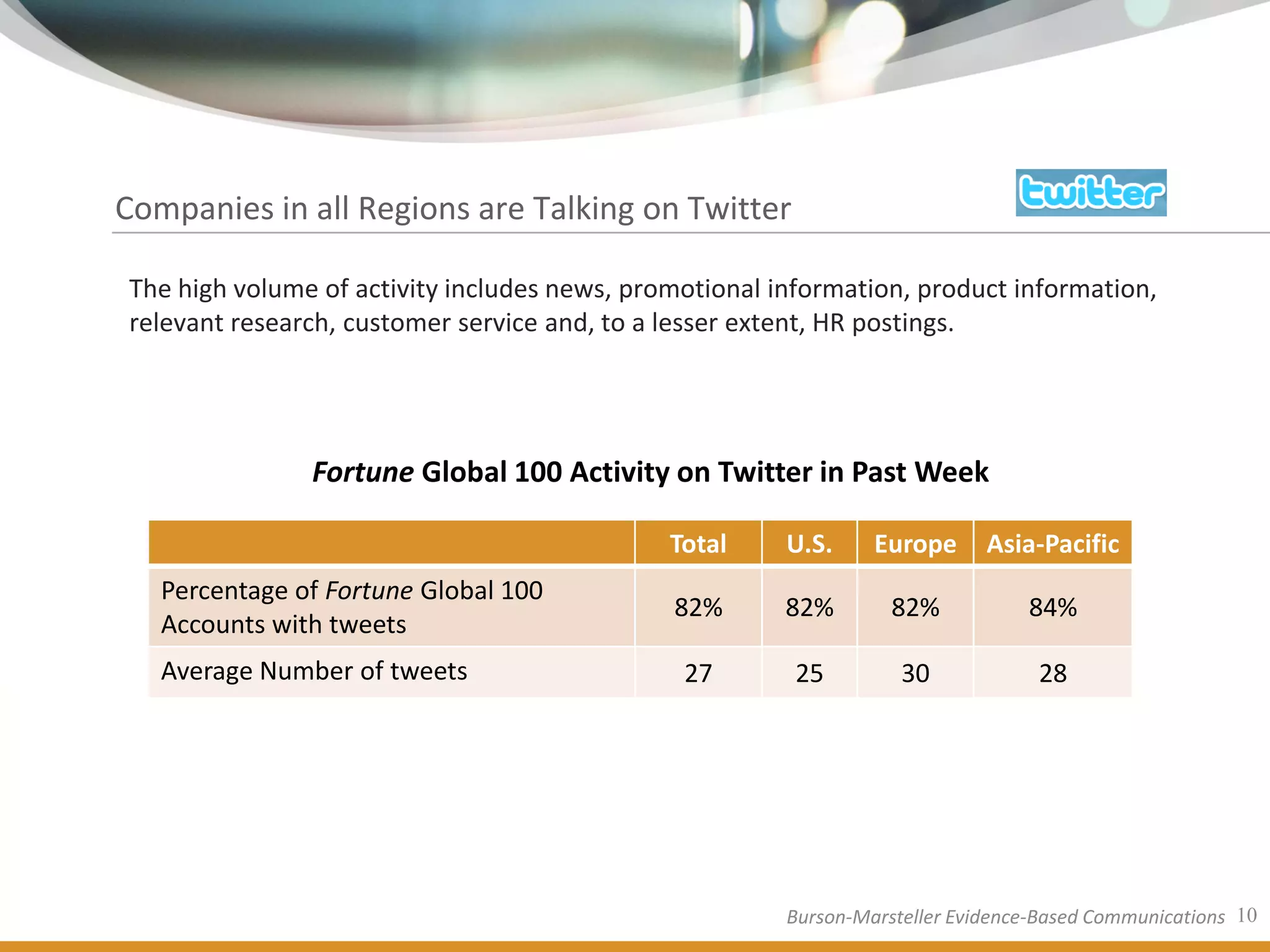 Companies in all Regions are Talking on Twitter

twitter

The high volume of activity includes news, promotional information, product information, relevant research, customer service and, to a lesser extent, HR postings.

Fortune Global 100 Activity on Twitter in Past Week

| | Total | U.S. | Europe | Asia-Pacific |
|---|---|---|---|---|
| Percentage of Fortune Global 100 Accounts with tweets | 82% | 82% | 82% | 84% |
| Average Number of tweets | 27 | 25 | 30 | 28 |

Burson-Marsteller Evidence-Based Communications 10